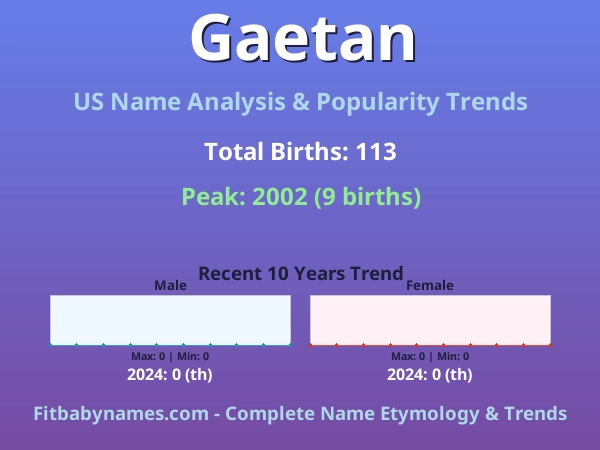 Gaetan

US Name Analysis & Popularity Trends

Total Births: 113

Peak: 2002 (9 births)

Recent 10 Years Trend

Male

Max: 0 | Min: 0

2024: 0 (th)

Female

Max: 0 | Min: 0

2024: 0 (th)

Fitbabynames.com - Complete Name Etymology & Trends